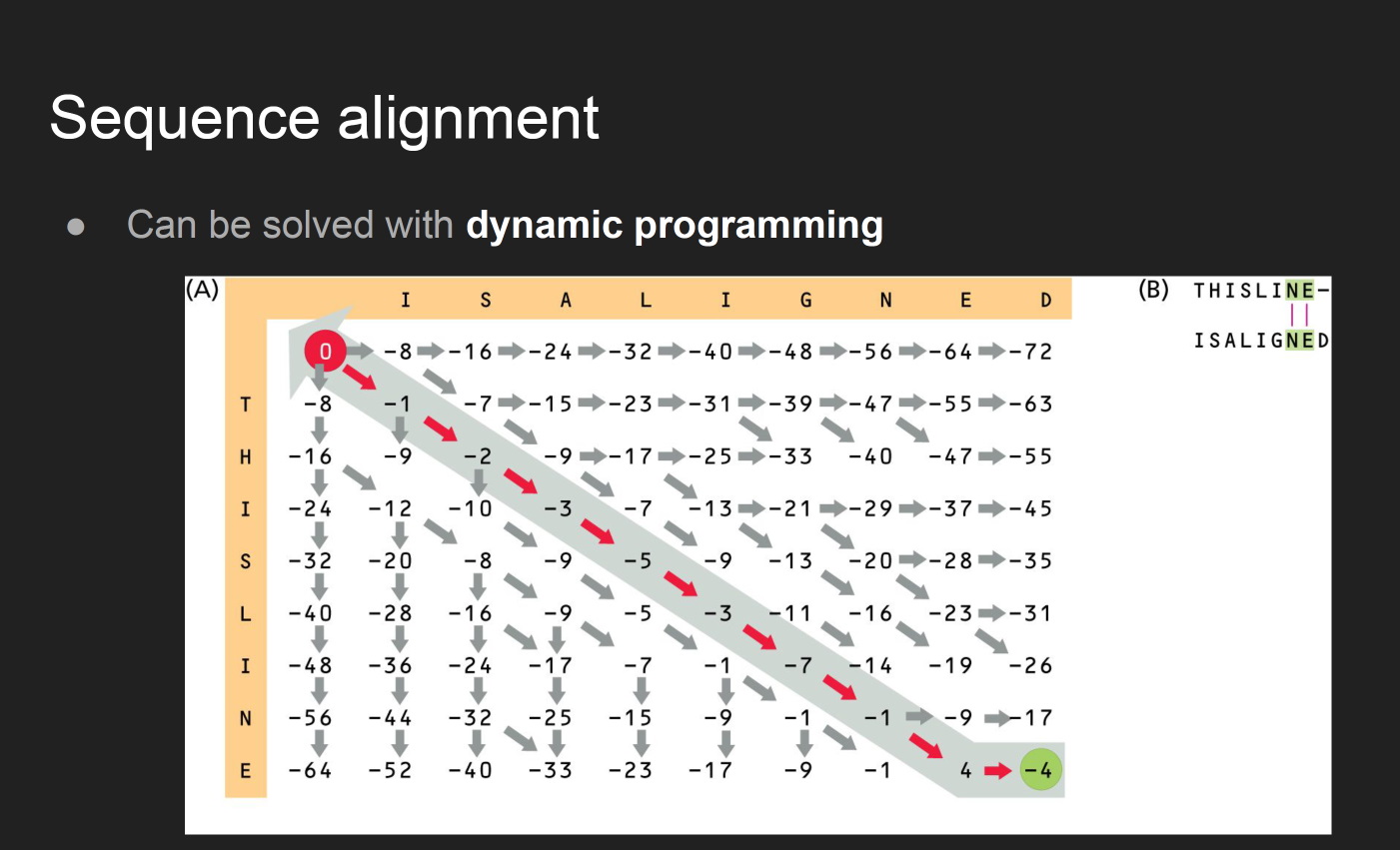 Sequence alignment

● Can be solved with **dynamic programming**

(A)

|   |   | I | S | A | L | I | G | N | E | D |
|---|---|---|---|---|---|---|---|---|---|---|
|   | 0 | -8 | -16 | -24 | -32 | -40 | -48 | -56 | -64 | -72 |
| T | -8 | -1 | -7 | -15 | -23 | -31 | -39 | -47 | -55 | -63 |
| H | -16 | -9 | -2 | -9 | -17 | -25 | -33 | -40 | -47 | -55 |
| I | -24 | -12 | -10 | -3 | -7 | -13 | -21 | -29 | -37 | -45 |
| S | -32 | -20 | -8 | -9 | -5 | -9 | -13 | -20 | -28 | -35 |
| L | -40 | -28 | -16 | -9 | -5 | -3 | -11 | -16 | -23 | -31 |
| I | -48 | -36 | -24 | -17 | -7 | -1 | -7 | -14 | -19 | -26 |
| N | -56 | -44 | -32 | -25 | -15 | -9 | -1 | -1 | -9 | -17 |
| E | -64 | -52 | -40 | -33 | -23 | -17 | -9 | -1 | 4 | -4 |

(B) THISLINE-
ISALIGNED